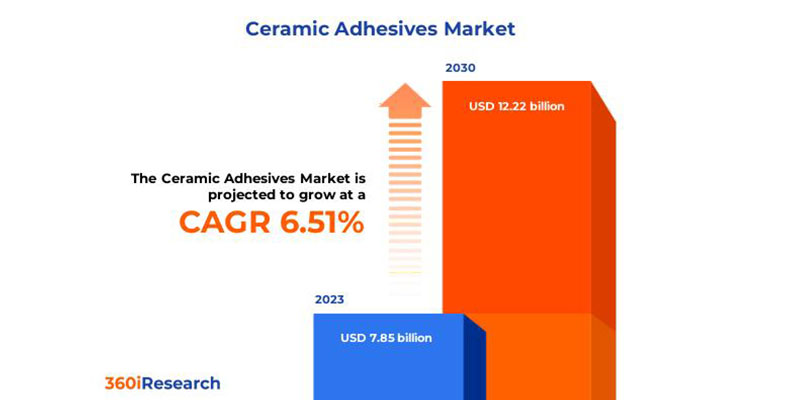 Ceramic Adhesives Market

2030

USD 12.22 billion

The Ceramic Adhesives Market is projected to grow at a

CAGR 6.51%

2023

USD 7.85 billion

360iResearch